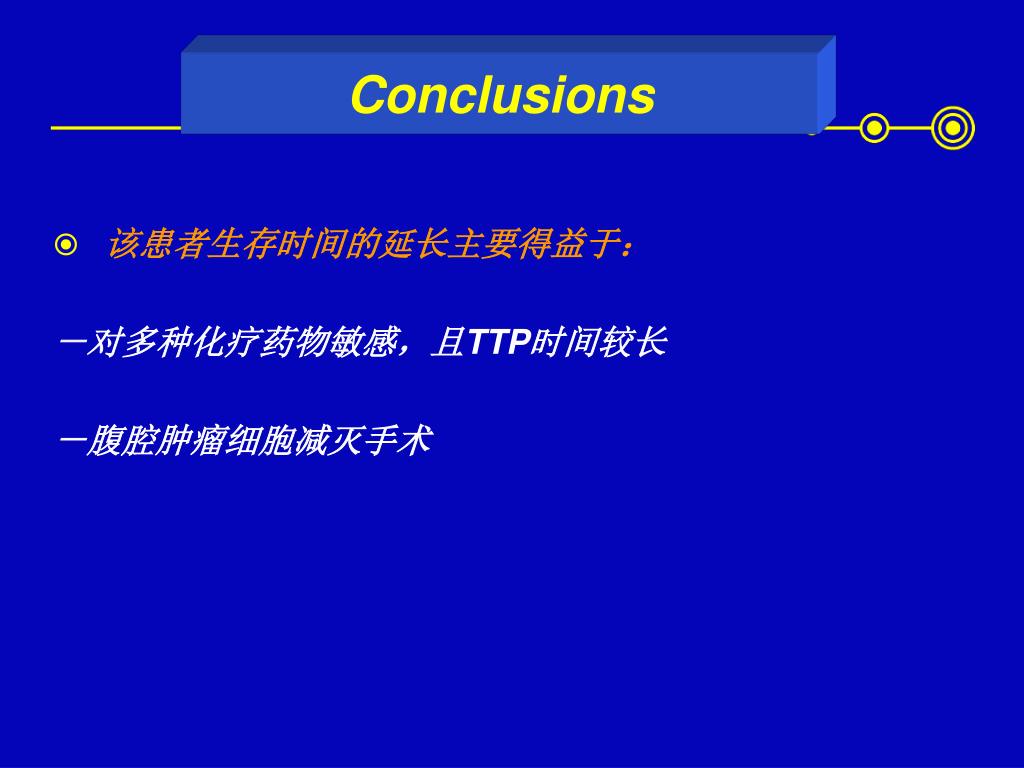 Conclusions

该患者生存时间的延长主要得益于：

－对多种化疗药物敏感，且TTP时间较长

－腹腔肿瘤细胞减灭手术